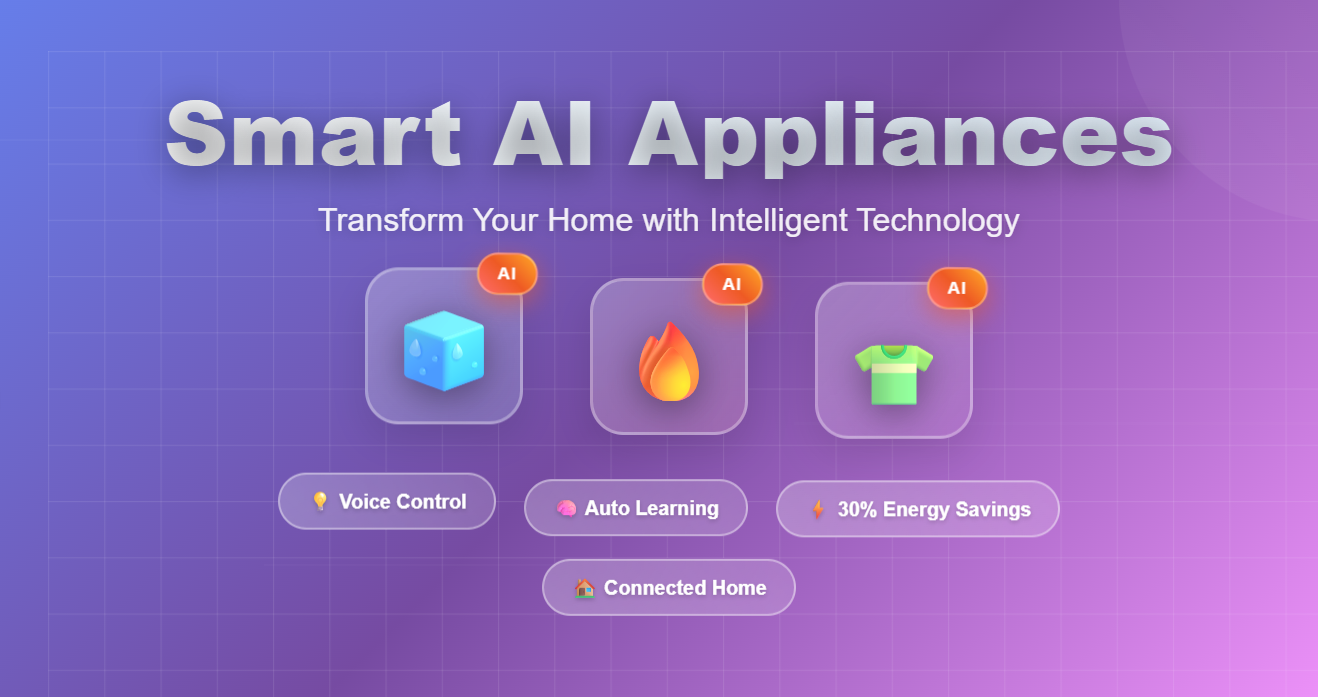 Smart AI Appliances

Transform Your Home with Intelligent Technology

AI

AI

AI

💡 Voice Control

🧠 Auto Learning

⚡ 30% Energy Savings

🏠 Connected Home